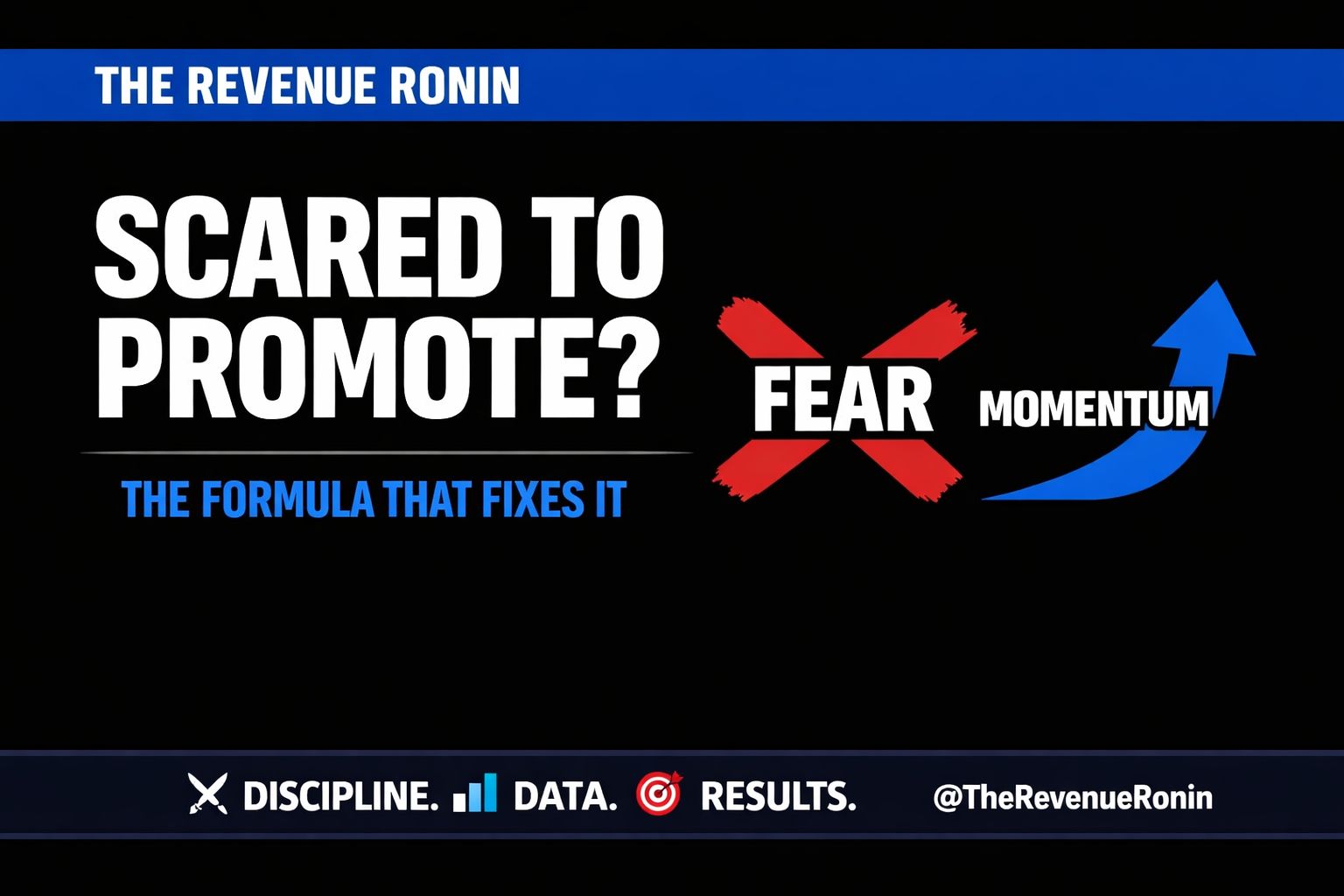 THE REVENUE RONIN

SCARED TO PROMOTE?

THE FORMULA THAT FIXES IT

FEAR

MOMENTUM

DISCIPLINE. DATA. RESULTS. @TheRevenueRonin